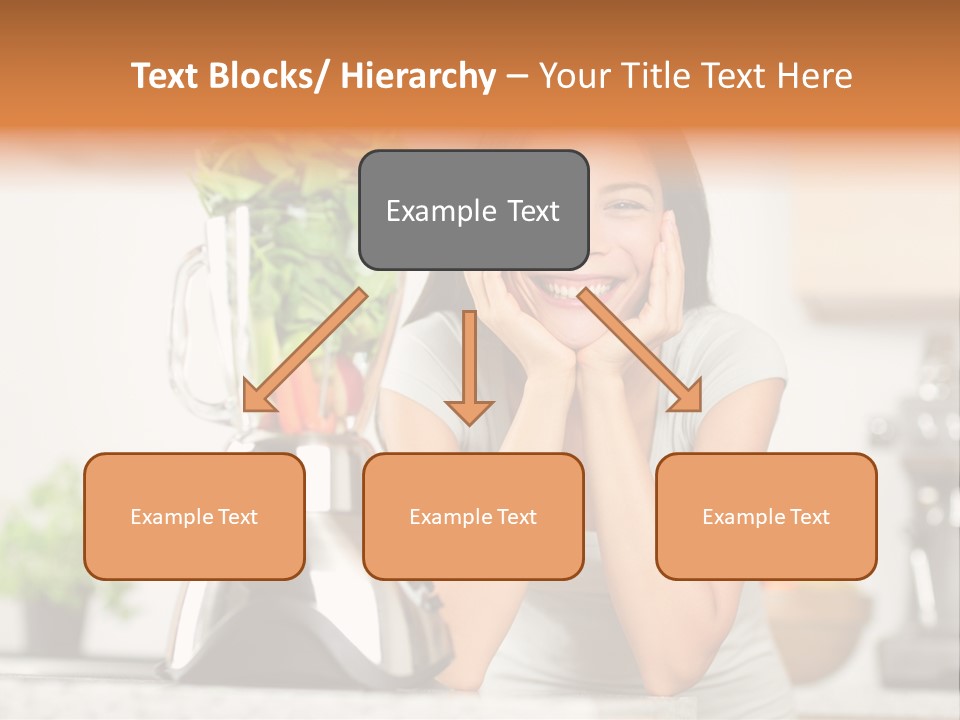 Text Blocks/ Hierarchy – Your Title Text Here

Example Text

Example Text

Example Text

Example Text